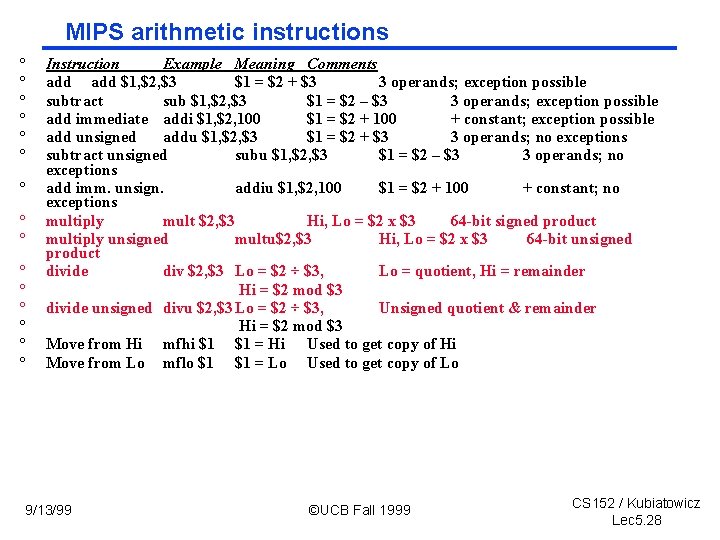 MIPS arithmetic instructions

° Instruction Example Meaning Comments
° add add \$1,\$2,\$3 \$1 = \$2 + \$3 3 operands; exception possible
° subtract sub \$1,\$2,\$3 \$1 = \$2 – \$3 3 operands; exception possible
° add immediate addi \$1,\$2,100 \$1 = \$2 + 100 + constant; exception possible
° add unsigned addu \$1,\$2,\$3 \$1 = \$2 + \$3 3 operands; no exceptions
° subtract unsigned subu \$1,\$2,\$3 \$1 = \$2 – \$3 3 operands; no exceptions
° add imm. unsign. addiu \$1,\$2,100 \$1 = \$2 + 100 + constant; no exceptions
° multiply mult \$2,\$3 Hi, Lo = \$2 x \$3 64-bit signed product
° multiply unsigned multu\$2,\$3 Hi, Lo = \$2 x \$3 64-bit unsigned product
° divide div \$2,\$3 Lo = \$2 ÷ \$3, Lo = quotient, Hi = remainder
° Hi = \$2 mod \$3
° divide unsigned divu \$2,\$3 Lo = \$2 ÷ \$3, Unsigned quotient & remainder
° Hi = \$2 mod \$3
° Move from Hi mfhi \$1 \$1 = Hi Used to get copy of Hi
° Move from Lo mflo \$1 \$1 = Lo Used to get copy of Lo

9/13/99 ©UCB Fall 1999 CS152 / Kubiatowicz Lec5.28